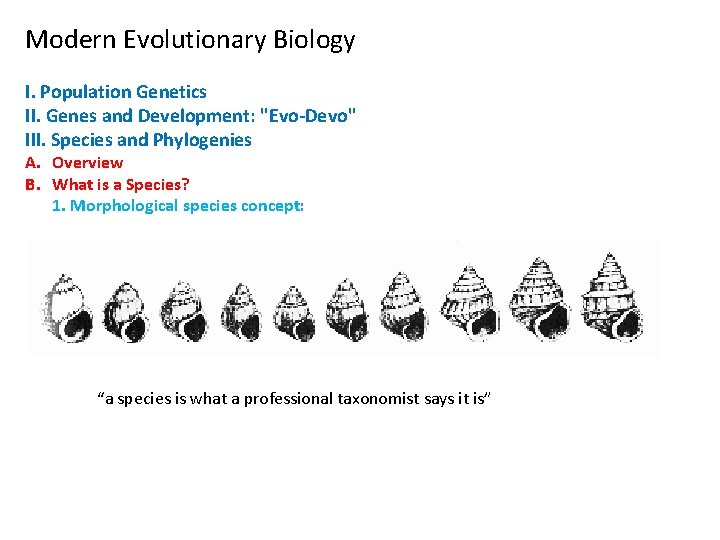 Modern Evolutionary Biology

I. Population Genetics
II. Genes and Development: "Evo-Devo"
III. Species and Phylogenies
A. Overview
B. What is a Species?
1. Morphological species concept:

“a species is what a professional taxonomist says it is”